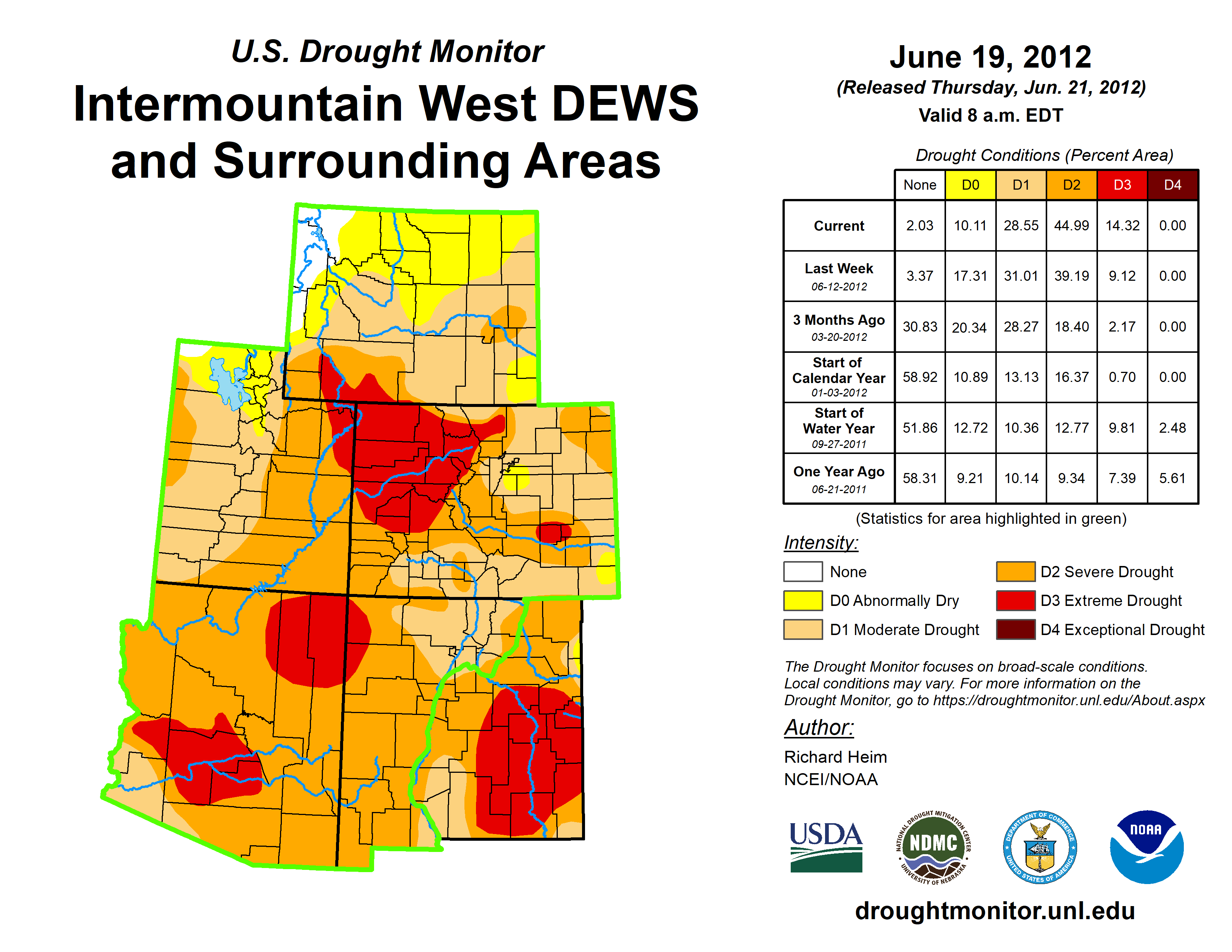 U.S. Drought Monitor

Intermountain West DEWS and Surrounding Areas

June 19, 2012

(Released Thursday, Jun. 21, 2012)

Valid 8 a.m. EDT

Drought Conditions (Percent Area)

| | None | D0 | D1 | D2 | D3 | D4 |
|---|---|---|---|---|---|---|
| Current | 2.03 | 10.11 | 28.55 | 44.99 | 14.32 | 0.00 |
| Last Week 06-12-2012 | 3.37 | 17.31 | 31.01 | 39.19 | 9.12 | 0.00 |
| 3 Months Ago 03-20-2012 | 30.83 | 20.34 | 28.27 | 18.40 | 2.17 | 0.00 |
| Start of Calendar Year 01-03-2012 | 58.92 | 10.89 | 13.13 | 16.37 | 0.70 | 0.00 |
| Start of Water Year 09-27-2011 | 51.86 | 12.72 | 10.36 | 12.77 | 9.81 | 2.48 |
| One Year Ago 06-21-2011 | 58.31 | 9.21 | 10.14 | 9.34 | 7.39 | 5.61 |

(Statistics for area highlighted in green)

Intensity:

None

D0 Abnormally Dry

D1 Moderate Drought

D2 Severe Drought

D3 Extreme Drought

D4 Exceptional Drought

The Drought Monitor focuses on broad-scale conditions. Local conditions may vary. For more information on the Drought Monitor, go to https://droughtmonitor.unl.edu/About.aspx

Author:

Richard Heim
NCEI/NOAA

USDA

NATIONAL DROUGHT MITIGATION CENTER NDMC UNIVERSITY OF NEBRASKA

DEPARTMENT OF COMMERCE UNITED STATES OF AMERICA

NOAA

droughtmonitor.unl.edu